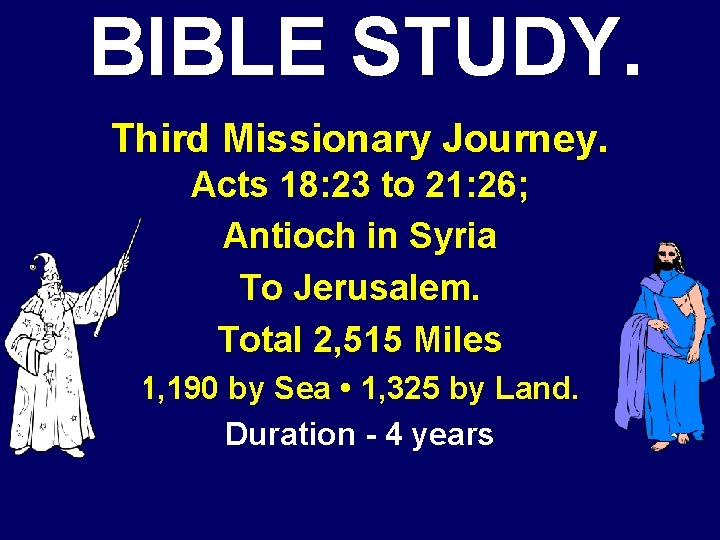 BIBLE STUDY.

Third Missionary Journey.
Acts 18:23 to 21:26;
Antioch in Syria
To Jerusalem.
Total 2,515 Miles
1,190 by Sea • 1,325 by Land.
Duration - 4 years